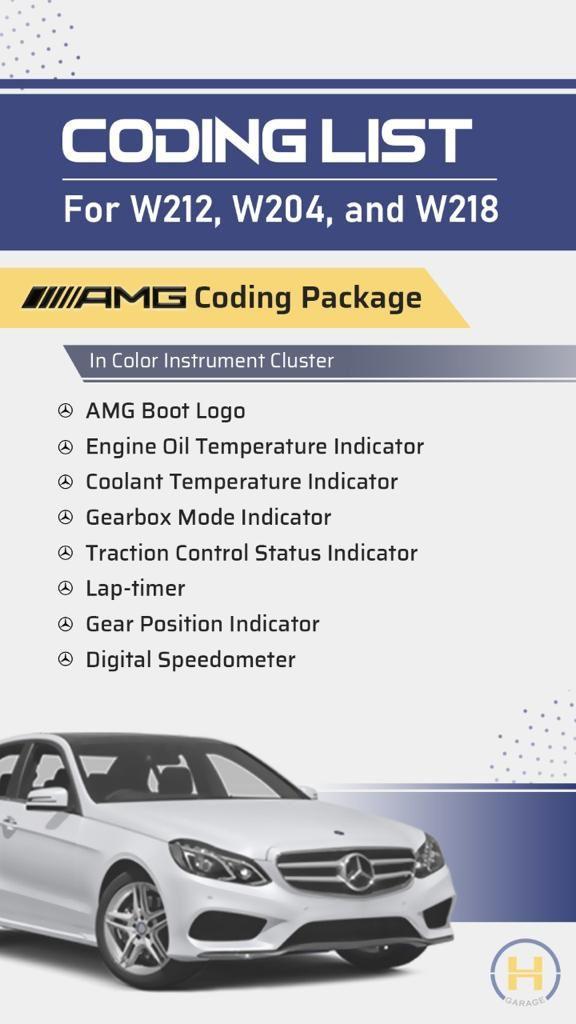 CODING LIST
For W212, W204, and W218

AMG Coding Package

In Color Instrument Cluster

AMG Boot Logo
Engine Oil Temperature Indicator
Coolant Temperature Indicator
Gearbox Mode Indicator
Traction Control Status Indicator
Lap-timer
Gear Position Indicator
Digital Speedometer

H
GARAGE